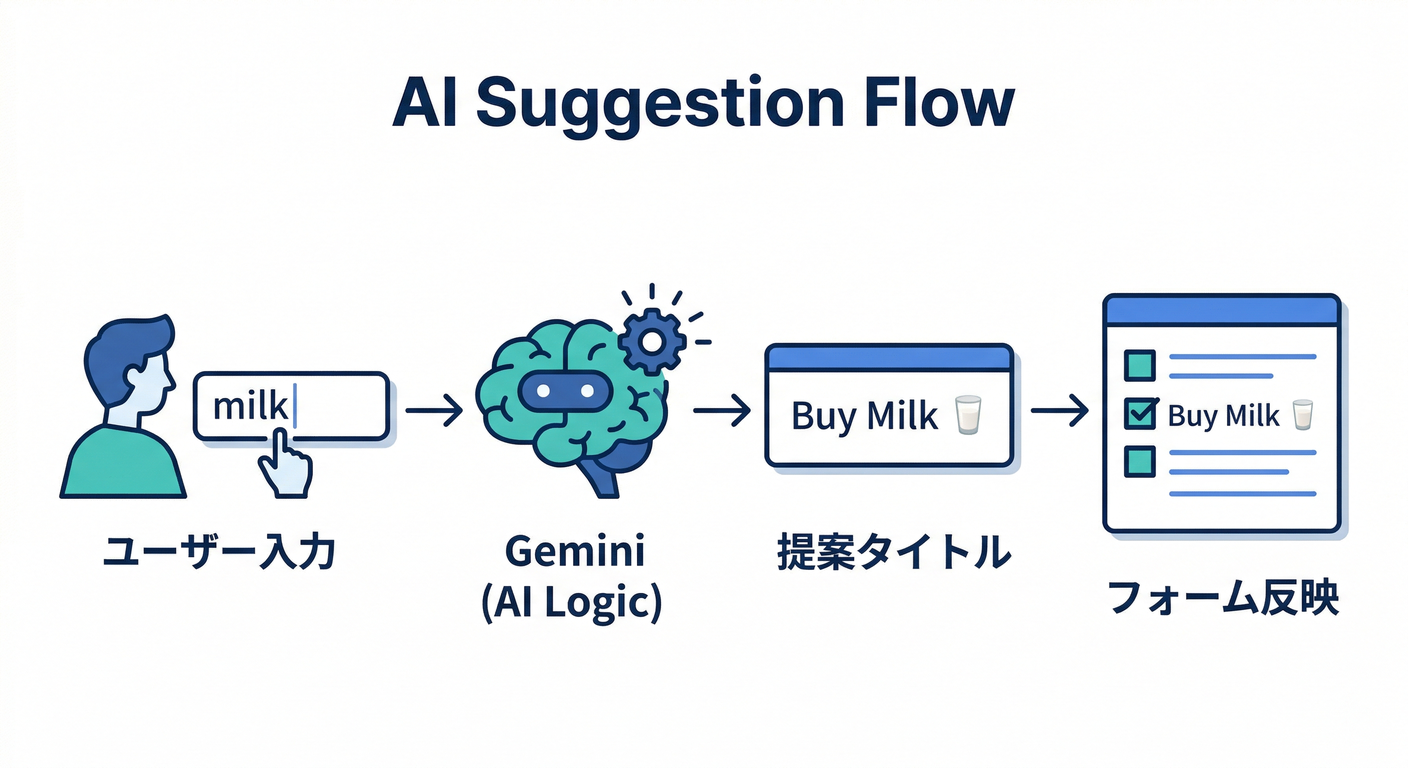 AI Suggestion Flow

milk

ユーザー入力

Gemini
(AI Logic)

Buy Milk 🥛

提案タイトル

Buy Milk 🥛

フォーム反映